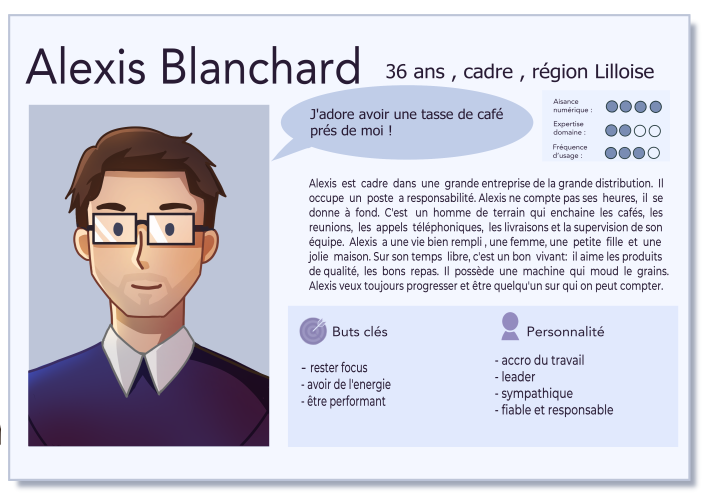 Alexis Blanchard 36 ans , cadre , région Lilloise

J'adore avoir une tasse de café prés de moi !

Aisance numérique :

Expertise domaine :

Fréquence d'usage :

Alexis est cadre dans une grande entreprise de la grande distribution. Il occupe un poste a responsabilité. Alexis ne compte pas ses heures, il se donne à fond. C'est un homme de terrain qui enchaine les cafés, les reunions, les appels téléphoniques, les livraisons et la supervision de son équipe. Alexis a une vie bien rempli , une femme, une petite fille et une jolie maison. Sur son temps libre, c'est un bon vivant: il aime les produits de qualité, les bons repas. Il possède une machine qui moud le grains. Alexis veux toujours progresser et être quelqu'un sur qui on peut compter.

Buts clés

- rester focus
- avoir de l'energie
- être performant

Personnalité

- accro du travail
- leader
- sympathique
- fiable et responsable